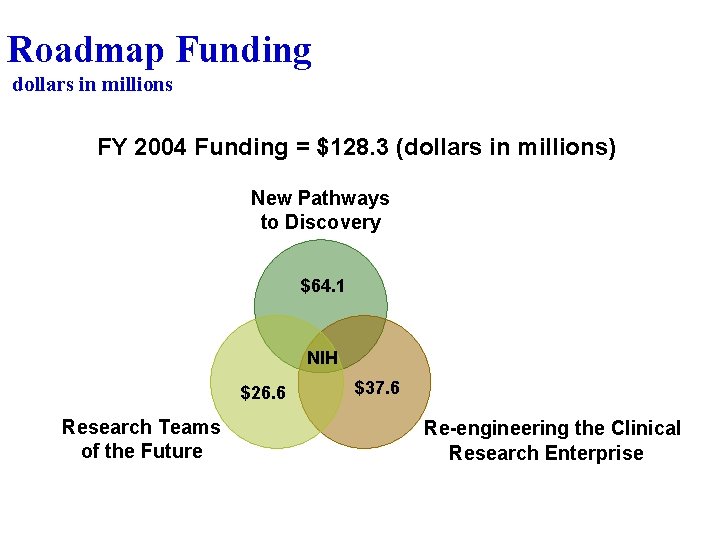 Roadmap Funding
dollars in millions

FY 2004 Funding = $128.3 (dollars in millions)

New Pathways
to Discovery

$64.1

NIH

$26.6

$37.6

Research Teams
of the Future

Re-engineering the Clinical
Research Enterprise